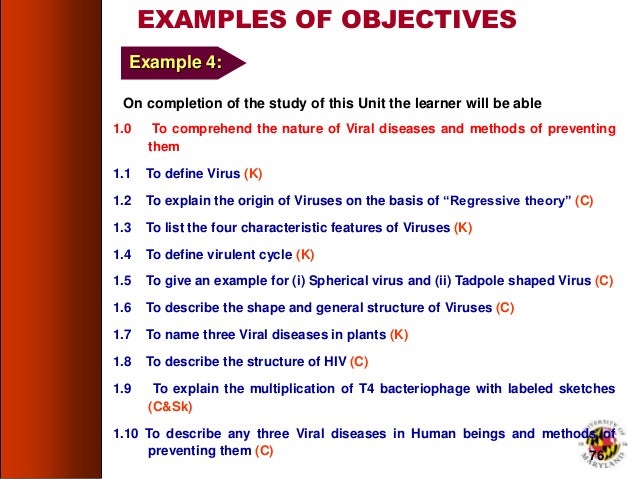 EXAMPLES OF OBJECTIVES

Example 4:

On completion of the study of this Unit the learner will be able

1.0 To comprehend the nature of Viral diseases and methods of preventing them

1.1 To define Virus (K)

1.2 To explain the origin of Viruses on the basis of “Regressive theory” (C)

1.3 To list the four characteristic features of Viruses (K)

1.4 To define virulent cycle (K)

1.5 To give an example for (i) Spherical virus and (ii) Tadpole shaped Virus (C)

1.6 To describe the shape and general structure of Viruses (C)

1.7 To name three Viral diseases in plants (K)

1.8 To describe the structure of HIV (C)

1.9 To explain the multiplication of T4 bacteriophage with labeled sketches (C&Sk)

1.10 To describe any three Viral diseases in Human beings and methods of preventing them (C)

UNIVERSITY OF MARYLAND

76